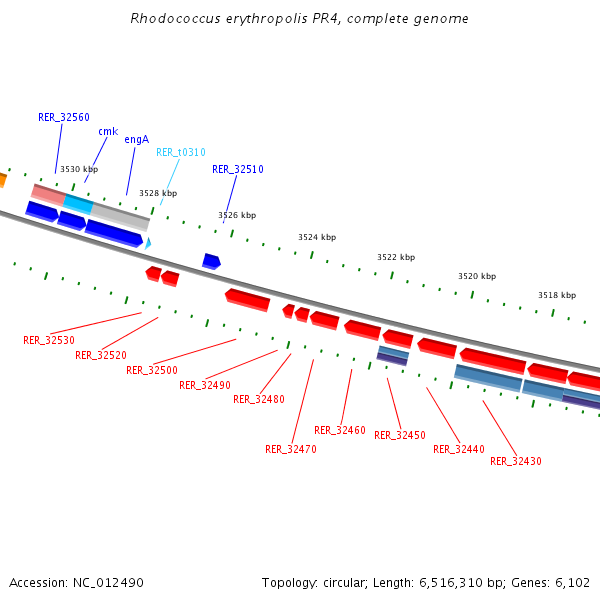 Rhodococcus erythropolis PR4, complete genome

RER_32560
cmk
engA
RER_t0310
RER_32510

3530 kbp
3528 kbp
3526 kbp
3524 kbp
3522 kbp
3520 kbp
3518 kbp

RER_32530
RER_32520
RER_32500
RER_32490
RER_32480
RER_32470
RER_32460
RER_32450
RER_32440
RER_32430

Accession: NC_012490

Topology: circular; Length: 6,516,310 bp; Genes: 6,102